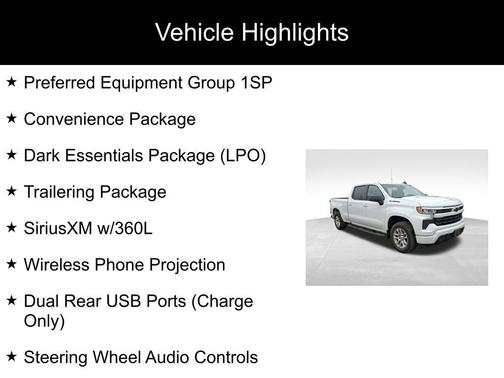 Vehicle Highlights

★ Preferred Equipment Group 1SP

★ Convenience Package

★ Dark Essentials Package (LPO)

★ Trailering Package

★ SiriusXM w/360L

★ Wireless Phone Projection

★ Dual Rear USB Ports (Charge Only)

★ Steering Wheel Audio Controls